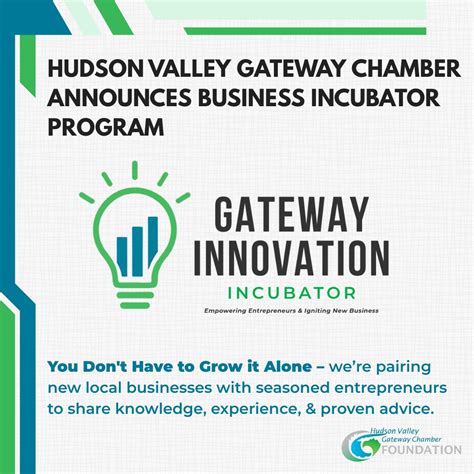 HUDSON VALLEY GATEWAY CHAMBER ANNOUNCES BUSINESS INCUBATOR PROGRAM

GATEWAY INNOVATION
INCUBATOR
Empowering Entrepreneurs & Igniting New Business

You Don't Have to Grow it Alone – we're pairing new local businesses with seasoned entrepreneurs to share knowledge, experience, & proven advice.

Hudson Valley Gateway Chamber FOUNDATION